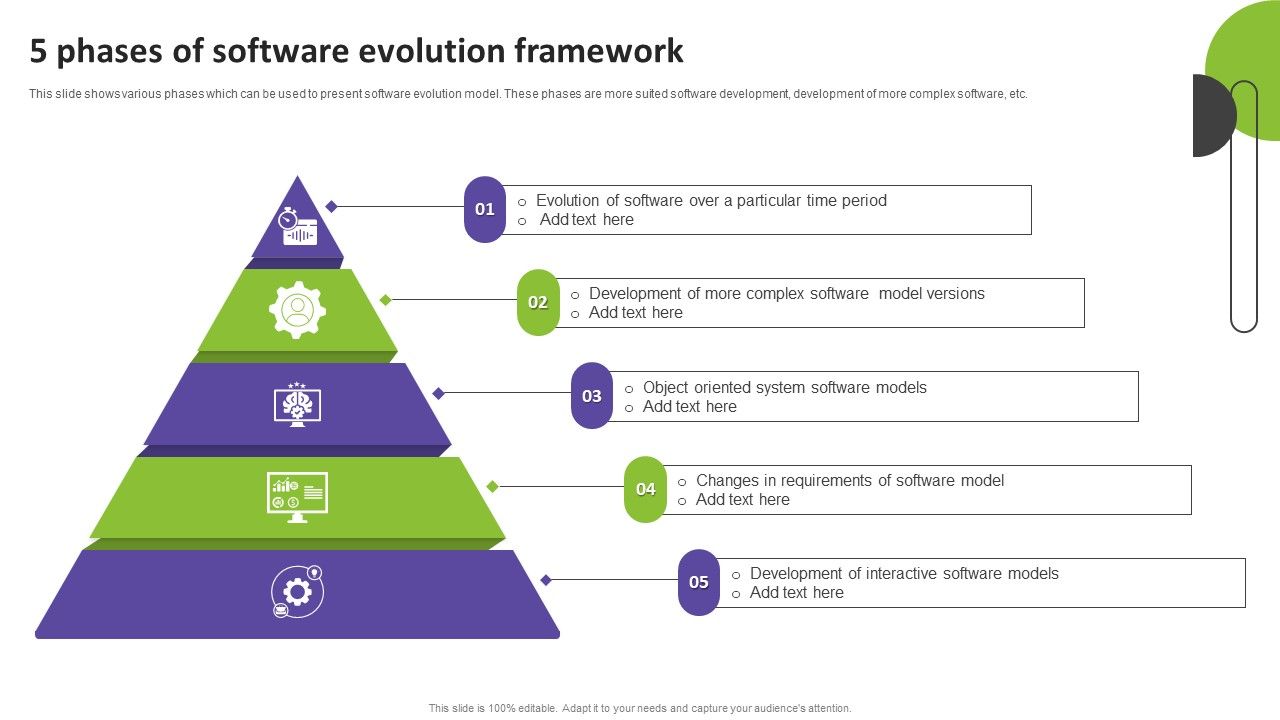 5 phases of software evolution framework

This slide shows various phases which can be used to present software evolution model. These phases are more suited software development, development of more complex software, etc.

01
o Evolution of software over a particular time period
o Add text here

02
o Development of more complex software model versions
o Add text here

03
o Object oriented system software models
o Add text here

04
o Changes in requirements of software model
o Add text here

05
o Development of interactive software models
o Add text here

This slide is 100% editable. Adapt it to your needs and capture your audience's attention.